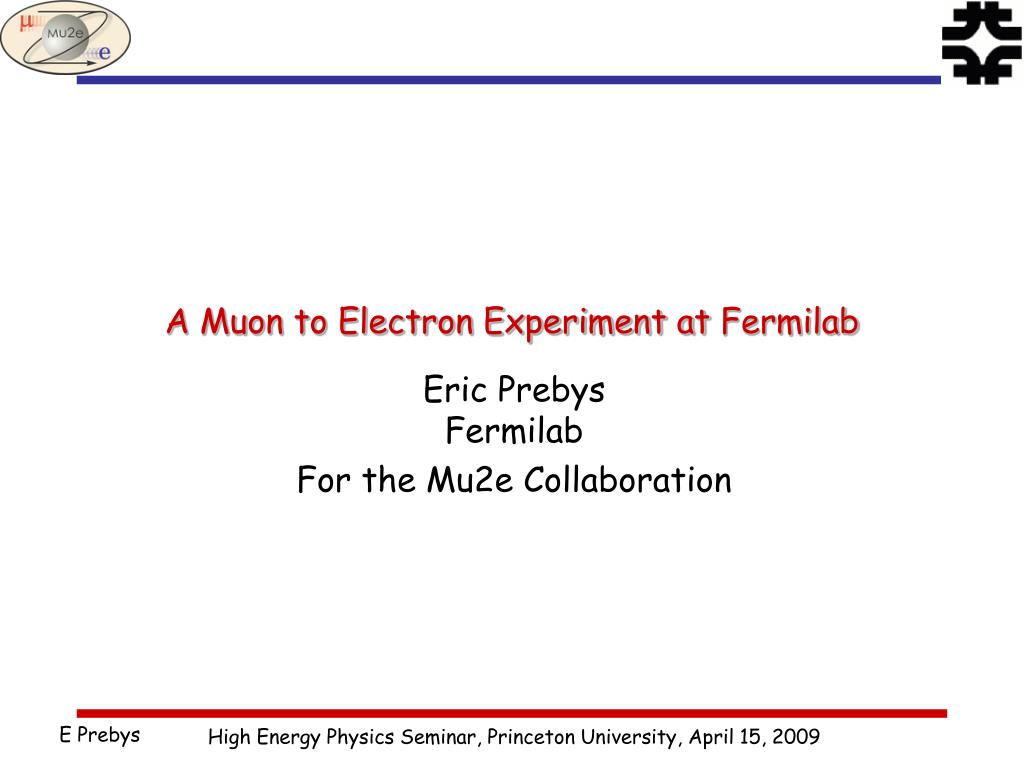 μ Mu2e e

A Muon to Electron Experiment at Fermilab

Eric Prebys
Fermilab
For the Mu2e Collaboration

E Prebys

High Energy Physics Seminar, Princeton University, April 15, 2009